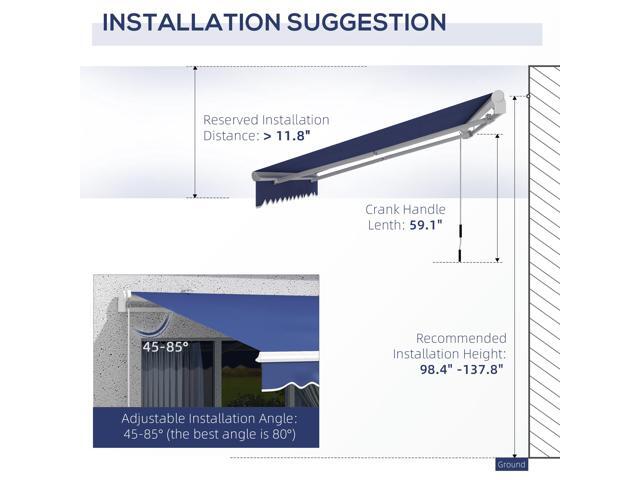 INSTALLATION SUGGESTION

Reserved Installation Distance: > 11.8"

Crank Handle Lenth: 59.1"

45-85°

Adjustable Installation Angle: 45-85° (the best angle is 80°)

Recommended Installation Height: 98.4" -137.8"

Ground